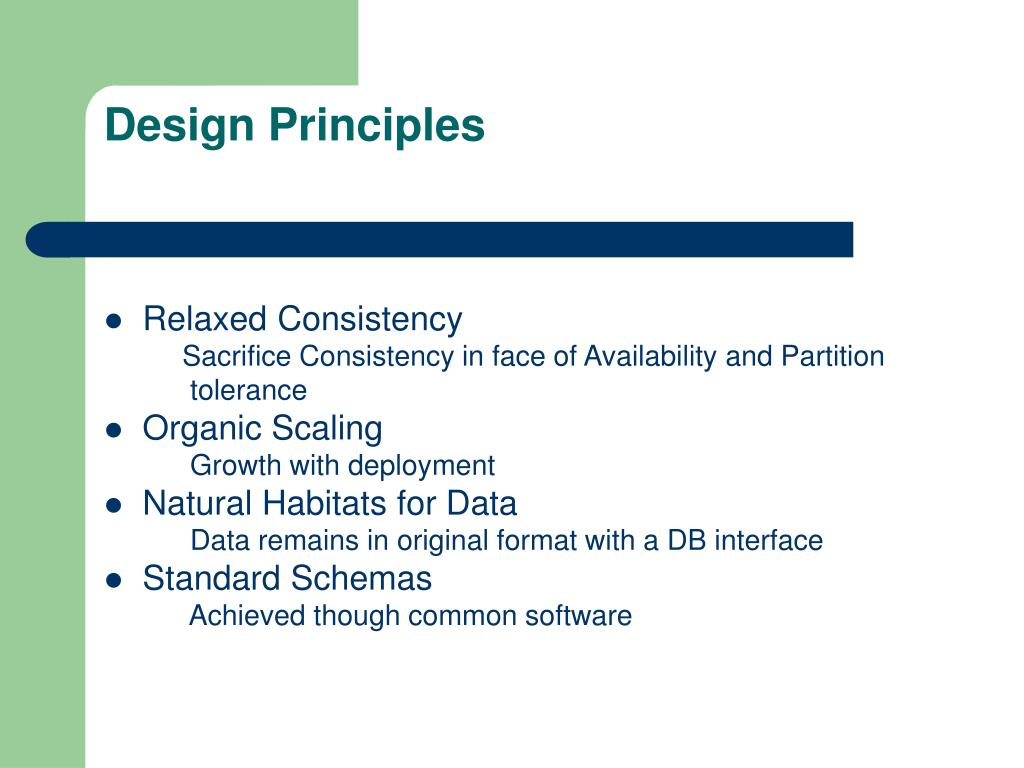 Design Principles

- Relaxed Consistency
  Sacrifice Consistency in face of Availability and Partition tolerance
- Organic Scaling
  Growth with deployment
- Natural Habitats for Data
  Data remains in original format with a DB interface
- Standard Schemas
  Achieved though common software